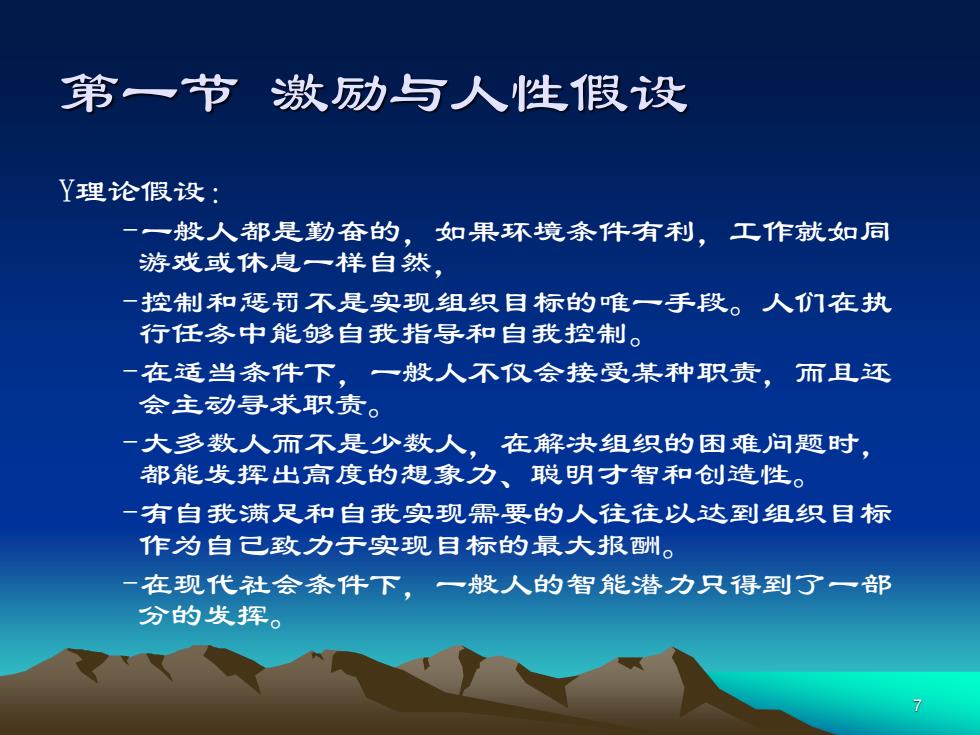 第一节 激励与人性假设

Y理论假设：

–一般人都是勤奋的，如果环境条件有利，工作就如同游戏或休息一样自然，

–控制和惩罚不是实现组织目标的唯一手段。人们在执行任务中能够自我指导和自我控制。

–在适当条件下，一般人不仅会接受某种职责，而且还会主动寻求职责。

–大多数人而不是少数人，在解决组织的困难问题时，都能发挥出高度的想象力、聪明才智和创造性。

–有自我满足和自我实现需要的人往往以达到组织目标作为自己致力于实现目标的最大报酬。

–在现代社会条件下，一般人的智能潜力只得到了一部分的发挥。

7